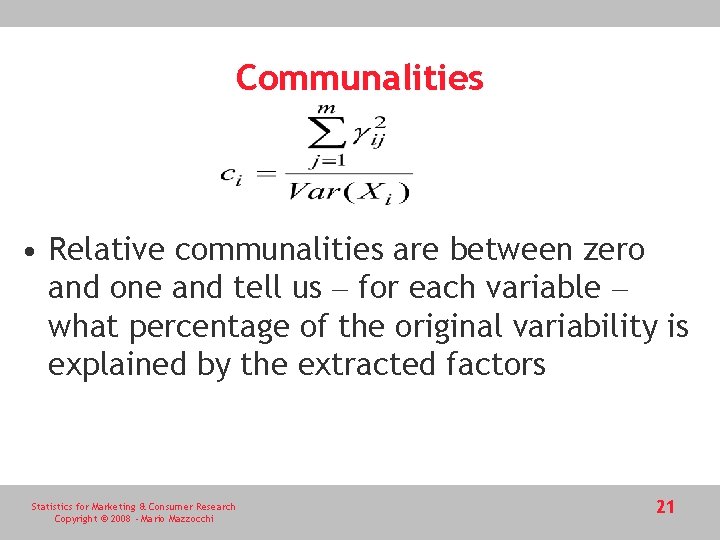 Communalities

$c_i = \frac{\sum_{j=1}^{m} \gamma_{ij}^2}{Var(X_i)}$

• Relative communalities are between zero and one and tell us – for each variable – what percentage of the original variability is explained by the extracted factors

Statistics for Marketing & Consumer Research
Copyright © 2008 - Mario Mazzocchi

21